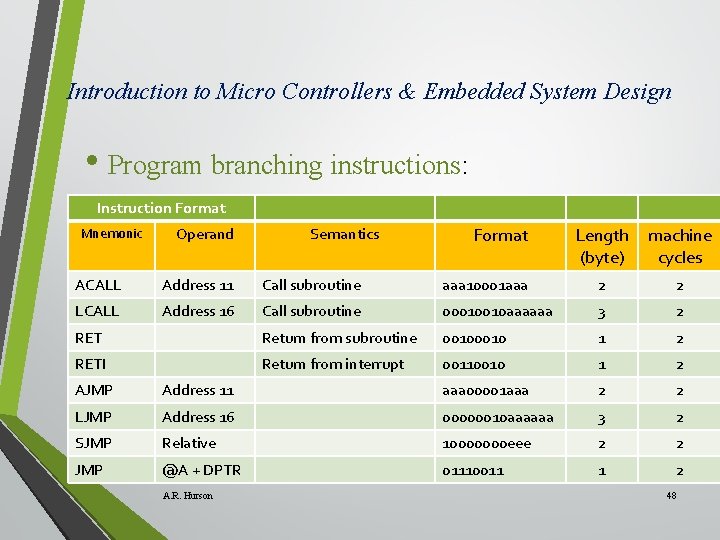 Introduction to Micro Controllers & Embedded System Design

• Program branching instructions:

| Instruction Format | | | | | |
|---|---|---|---|---|---|
| Mnemonic | Operand | Semantics | Format | Length (byte) | machine cycles |
| ACALL | Address 11 | Call subroutine | aaa10001aaa | 2 | 2 |
| LCALL | Address 16 | Call subroutine | 00010010aaaaaa | 3 | 2 |
| RET | | Return from subroutine | 00100010 | 1 | 2 |
| RETI | | Return from interrupt | 00110010 | 1 | 2 |
| AJMP | Address 11 | | aaa00001aaa | 2 | 2 |
| LJMP | Address 16 | | 00000010aaaaaa | 3 | 2 |
| SJMP | Relative | | 10000000eee | 2 | 2 |
| JMP | @A + DPTR | | 01110011 | 1 | 2 |

A.R. Hurson

48